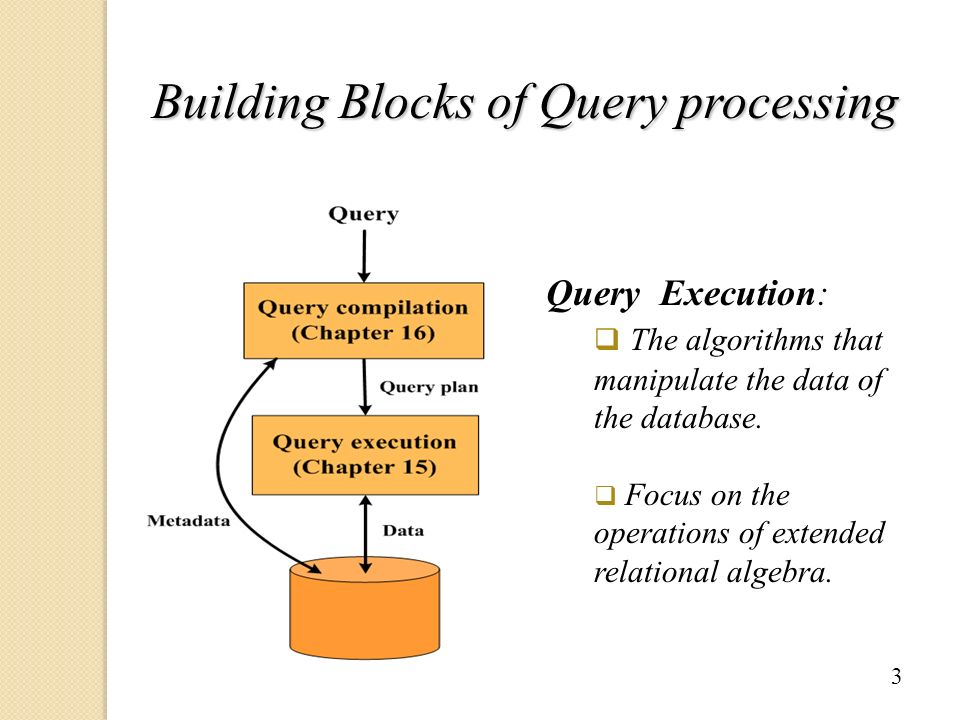 Building Blocks of Query processing

Query

Query compilation (Chapter 16)

Query plan

Query execution (Chapter 15)

Metadata

Data

Query Execution:

❑ The algorithms that manipulate the data of the database.

❑ Focus on the operations of extended relational algebra.

3